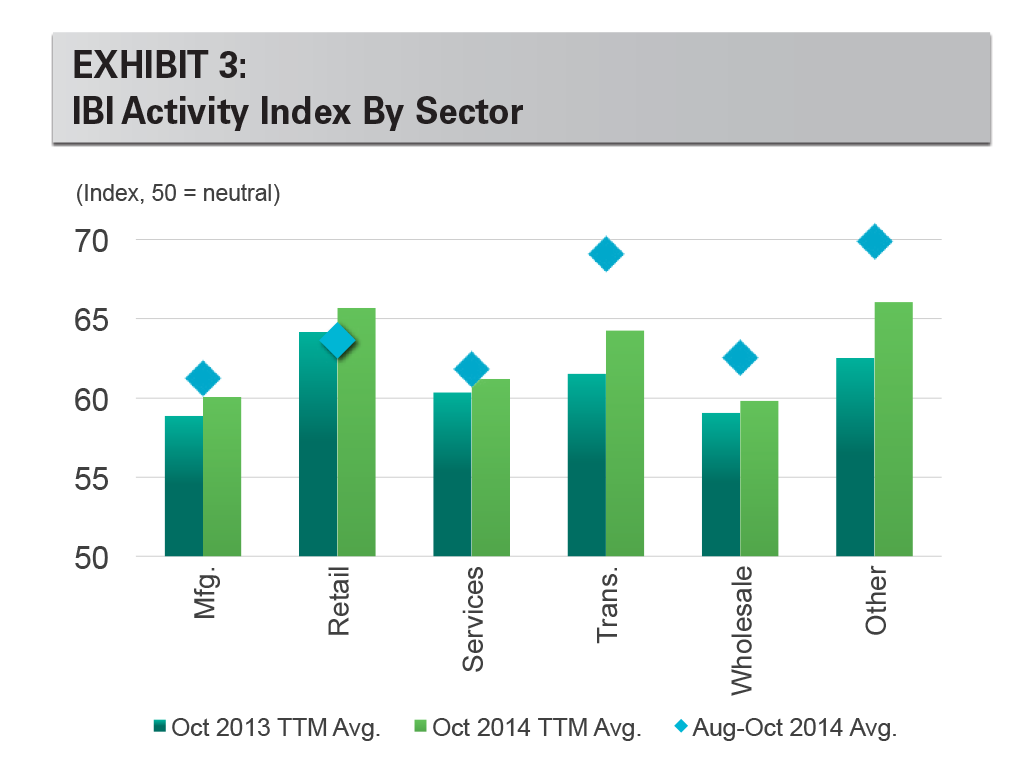 EXHIBIT 3:
IBI Activity Index By Sector

(Index, 50 = neutral)

70
65
60
55
50

Mfg.
Retail
Services
Trans.
Wholesale
Other

Oct 2013 TTM Avg.
Oct 2014 TTM Avg.
Aug-Oct 2014 Avg.